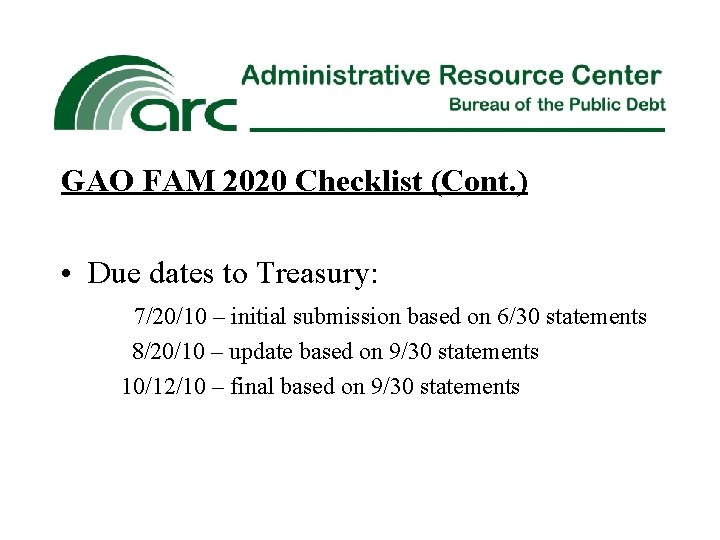 arc

Administrative Resource Center
Bureau of the Public Debt

GAO FAM 2020 Checklist (Cont.)

• Due dates to Treasury:

7/20/10 – initial submission based on 6/30 statements

8/20/10 – update based on 9/30 statements

10/12/10 – final based on 9/30 statements